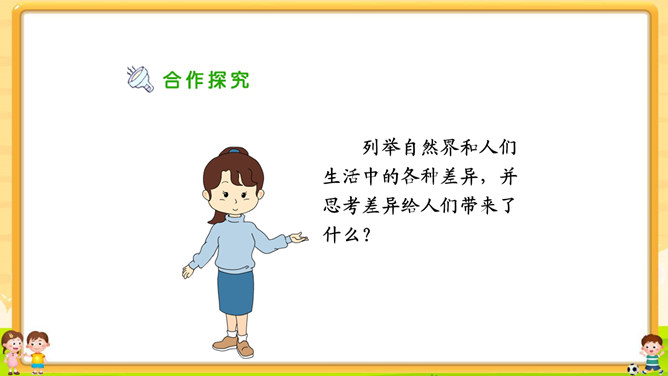 合作探究

列举自然界和人们生活中的各种差异，并思考差异给人们带来了什么？